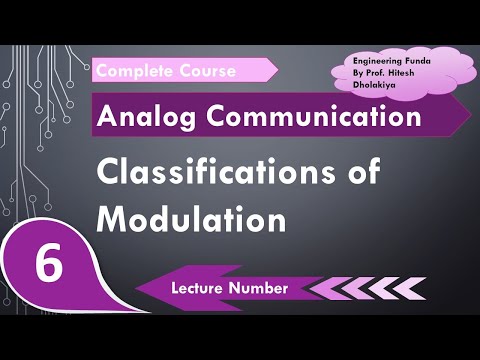 Complete Course

Engineering Funda By Prof. Hitesh Dholakiya

Analog Communication

Classifications of Modulation

6

Lecture Number